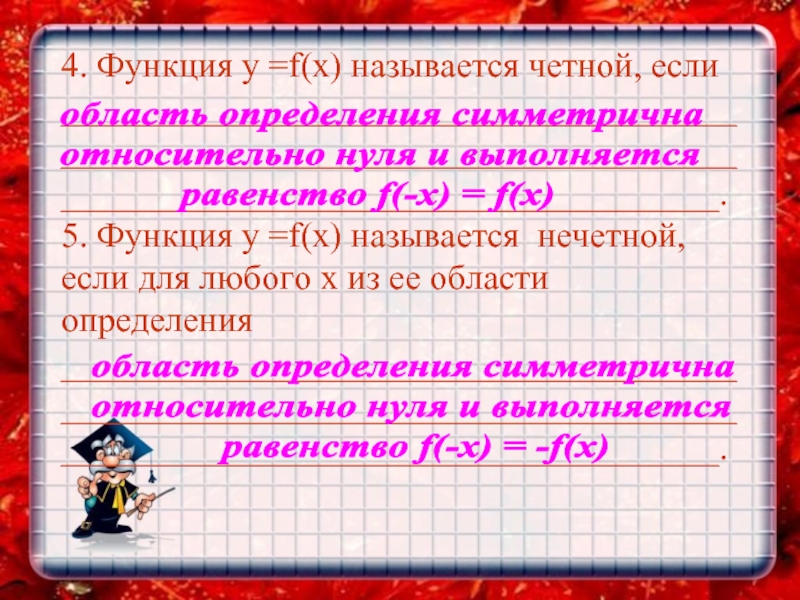 4. Функция у =f(x) называется четной, если

область определения симметрична относительно нуля и выполняется равенство $f(-x) = f(x)$.

5. Функция у =f(x) называется нечетной, если для любого х из ее области определения

область определения симметрична относительно нуля и выполняется равенство $f(-x) = -f(x)$.